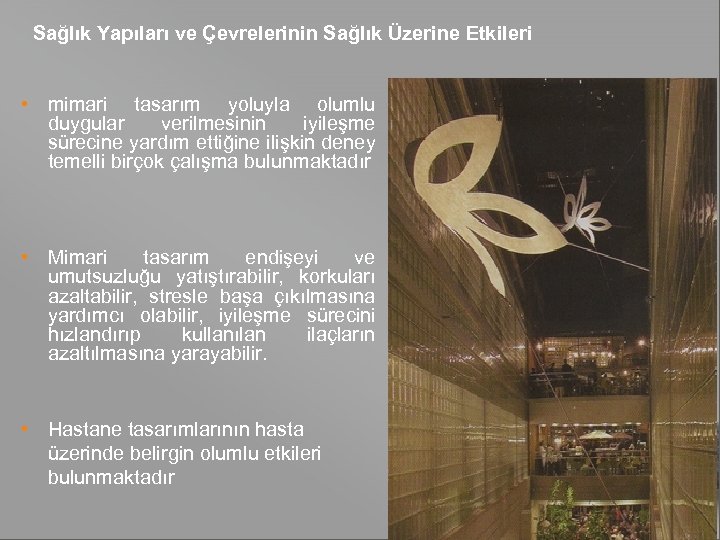 Sağlık Yapıları ve Çevrelerinin Sağlık Üzerine Etkileri

• mimari tasarım yoluyla olumlu duygular verilmesinin iyileşme sürecine yardım ettiğine ilişkin deney temelli birçok çalışma bulunmaktadır

• Mimari tasarım endişeyi ve umutsuzluğu yatıştırabilir, korkuları azaltabilir, stresle başa çıkılmasına yardımcı olabilir, iyileşme sürecini hızlandırıp kullanılan ilaçların azaltılmasına yarayabilir.

• Hastane tasarımlarının hasta üzerinde belirgin olumlu etkileri bulunmaktadır